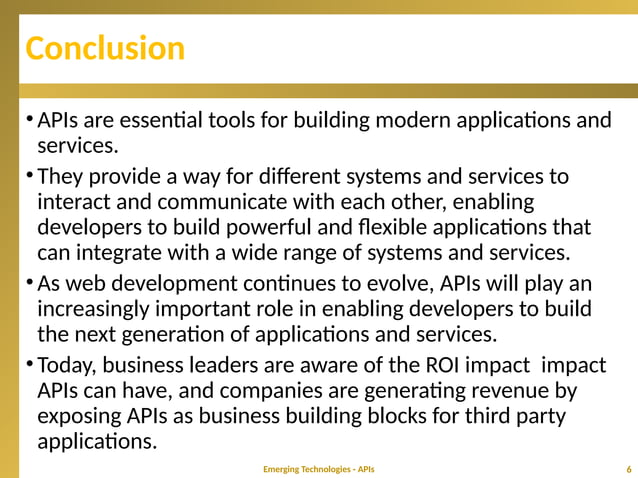 Conclusion

• APIs are essential tools for building modern applications and services.

• They provide a way for different systems and services to interact and communicate with each other, enabling developers to build powerful and flexible applications that can integrate with a wide range of systems and services.

• As web development continues to evolve, APIs will play an increasingly important role in enabling developers to build the next generation of applications and services.

• Today, business leaders are aware of the ROI impact impact APIs can have, and companies are generating revenue by exposing APIs as business building blocks for third party applications.

Emerging Technologies - APIs

6